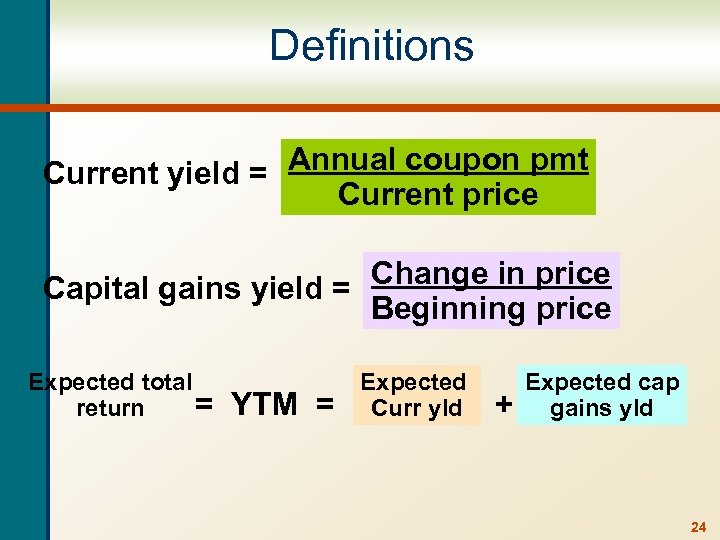 Definitions

Current yield = $\frac{\text{Annual coupon pmt}}{\text{Current price}}$

Capital gains yield = $\frac{\text{Change in price}}{\text{Beginning price}}$

Expected total return = YTM = Expected Curr yld + Expected cap gains yld

24